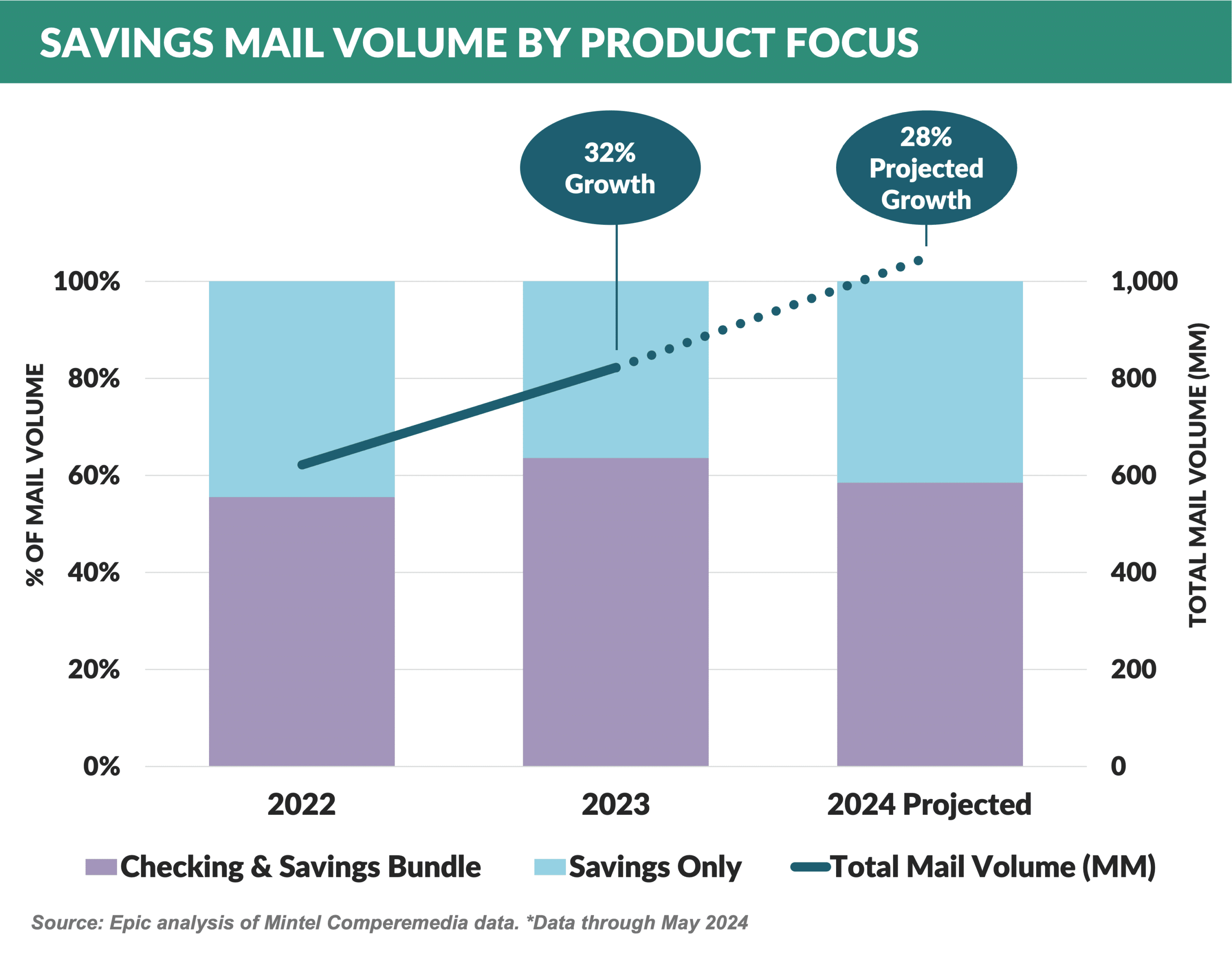 SAVINGS MAIL VOLUME BY PRODUCT FOCUS

32% Growth

28% Projected Growth

% OF MAIL VOLUME

100%
80%
60%
40%
20%
0%

TOTAL MAIL VOLUME (MM)

1,000
800
600
400
200
0

2022
2023
2024 Projected

Checking & Savings Bundle
Savings Only
Total Mail Volume (MM)

Source: Epic analysis of Mintel Comperemedia data. *Data through May 2024